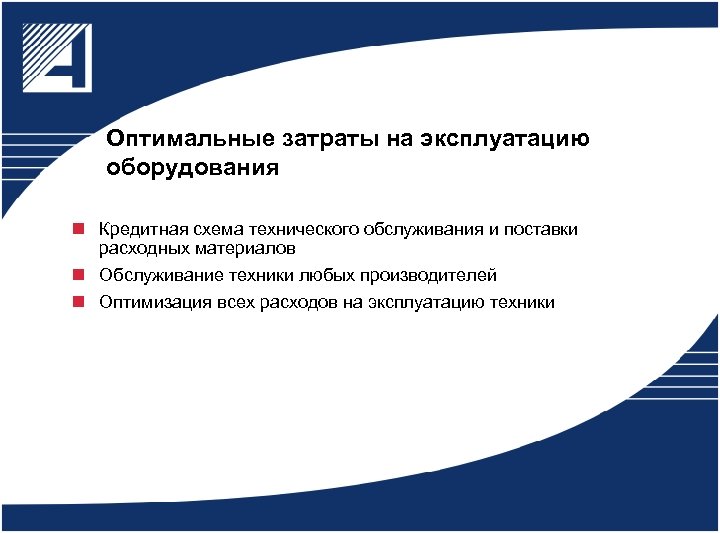 Оптимальные затраты на эксплуатацию оборудования

Кредитная схема технического обслуживания и поставки расходных материалов

Обслуживание техники любых производителей

Оптимизация всех расходов на эксплуатацию техники